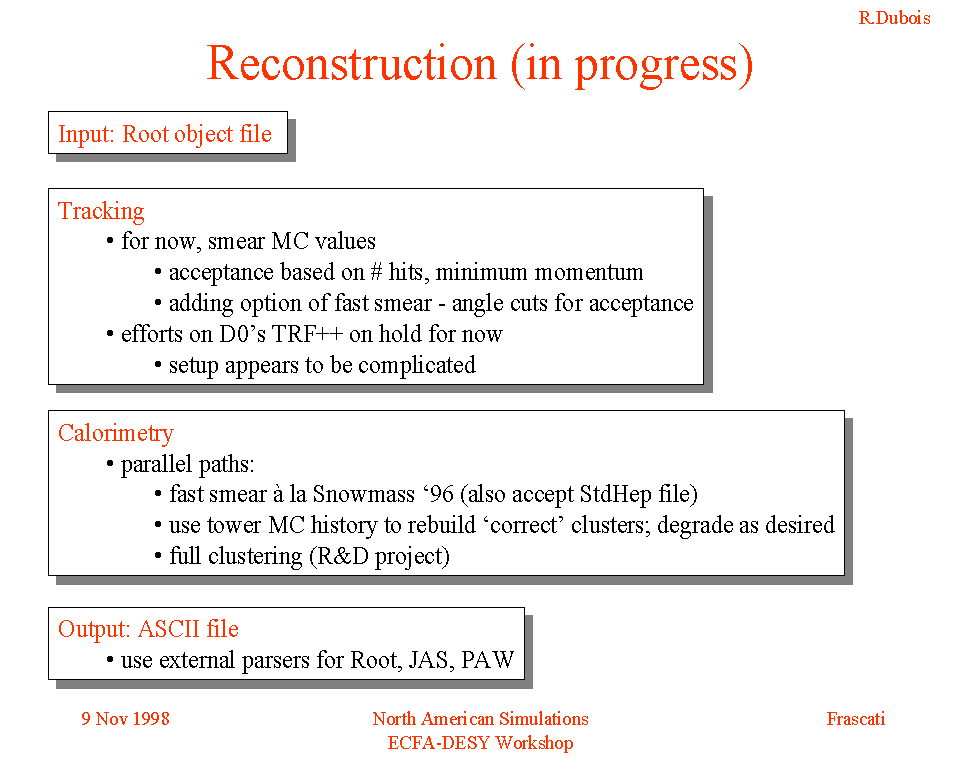 R.Dubois

Reconstruction (in progress)

Input: Root object file

Tracking
• for now, smear MC values
• acceptance based on # hits, minimum momentum
• adding option of fast smear - angle cuts for acceptance
• efforts on D0's TRF++ on hold for now
• setup appears to be complicated

Calorimetry
• parallel paths:
• fast smear à la Snowmass '96 (also accept StdHep file)
• use tower MC history to rebuild 'correct' clusters; degrade as desired
• full clustering (R&D project)

Output: ASCII file
• use external parsers for Root, JAS, PAW

9 Nov 1998

North American Simulations
ECFA-DESY Workshop

Frascati